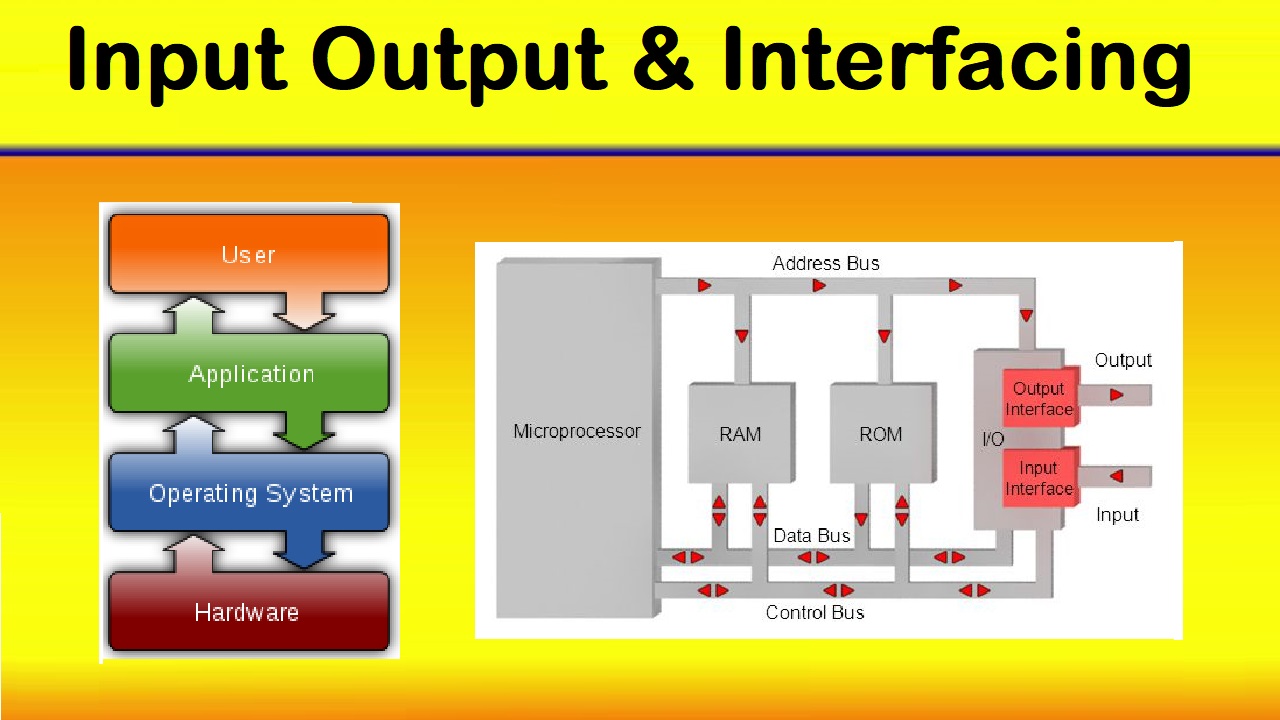 Input Output & Interfacing

User

Application

Operating System

Hardware

Address Bus

Microprocessor

RAM

ROM

I/O

Output Interface

Input Interface

Output

Input

Data Bus

Control Bus